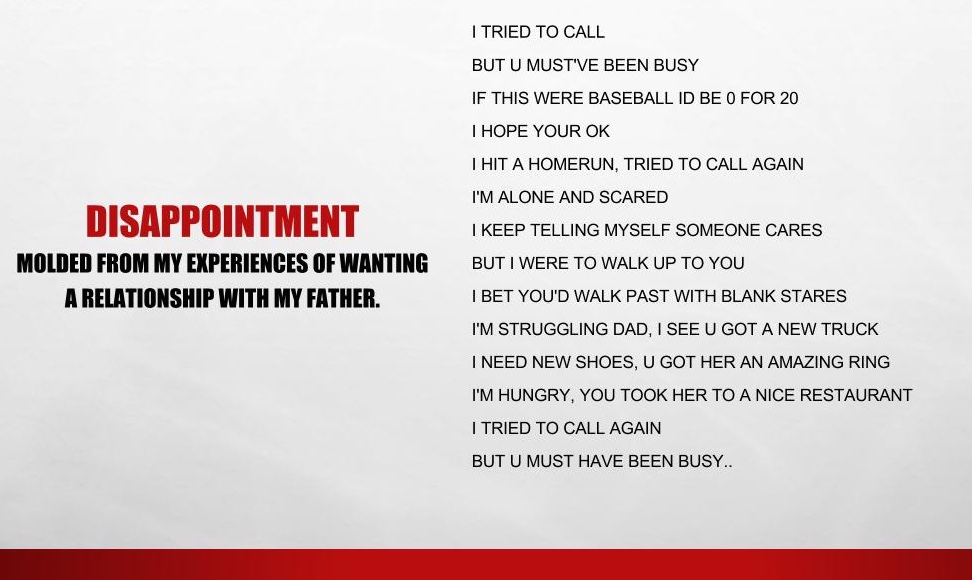 DISAPPOINTMENT

MOLDED FROM MY EXPERIENCES OF WANTING A RELATIONSHIP WITH MY FATHER.

I TRIED TO CALL
BUT U MUST'VE BEEN BUSY
IF THIS WERE BASEBALL ID BE 0 FOR 20
I HOPE YOUR OK
I HIT A HOMERUN, TRIED TO CALL AGAIN
I'M ALONE AND SCARED
I KEEP TELLING MYSELF SOMEONE CARES
BUT I WERE TO WALK UP TO YOU
I BET YOU'D WALK PAST WITH BLANK STARES
I'M STRUGGLING DAD, I SEE U GOT A NEW TRUCK
I NEED NEW SHOES, U GOT HER AN AMAZING RING
I'M HUNGRY, YOU TOOK HER TO A NICE RESTAURANT
I TRIED TO CALL AGAIN
BUT U MUST HAVE BEEN BUSY..